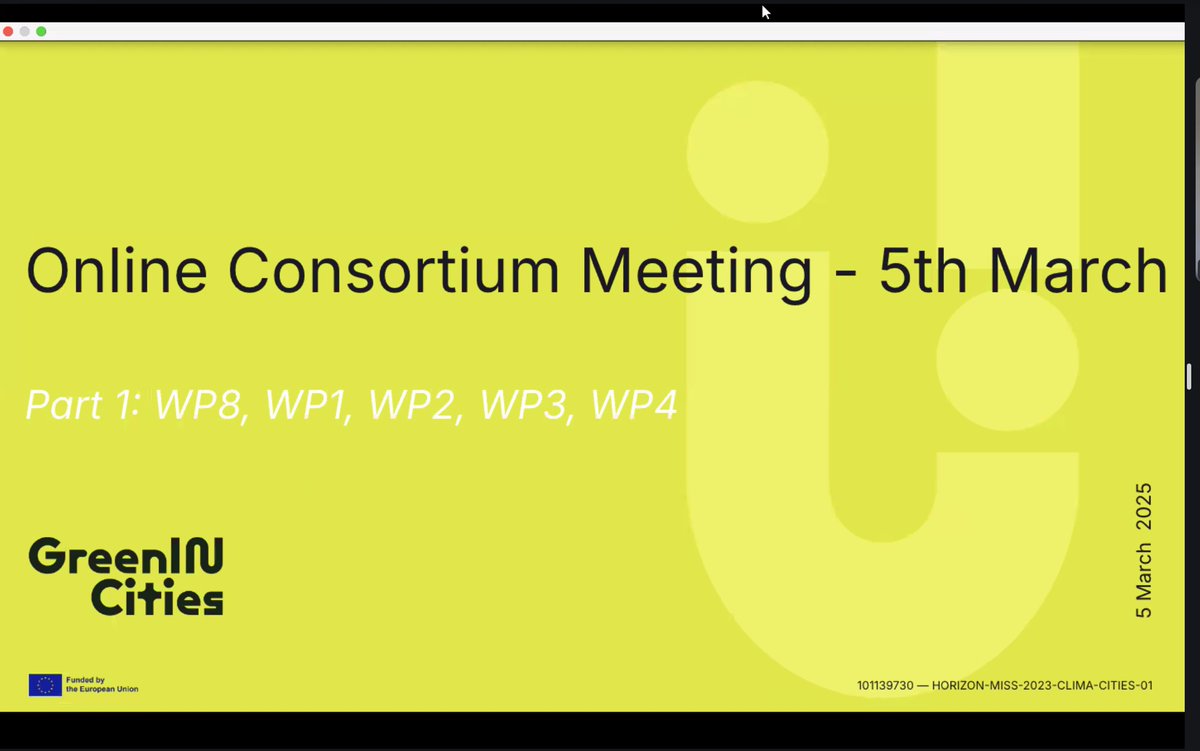 Online Consortium Meeting - 5th March

Part 1: WP8, WP1, WP2, WP3, WP4

GreenIN Cities

5 March 2025

Funded by the European Union

101139730 — HORIZON-MISS-2023-CLIMA-CITIES-01